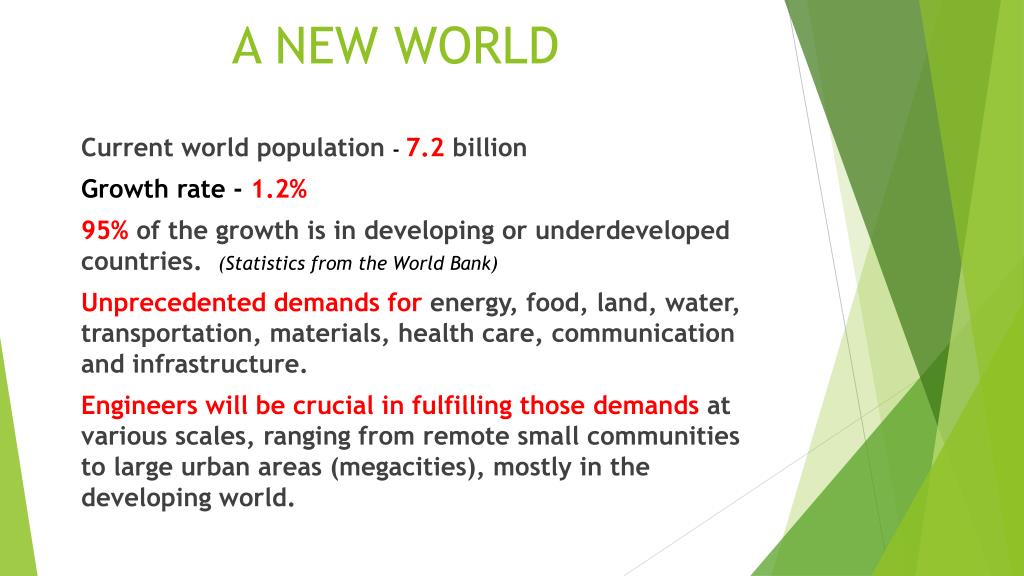 A NEW WORLD

Current world population - 7.2 billion

Growth rate - 1.2%

95% of the growth is in developing or underdeveloped countries. (Statistics from the World Bank)

Unprecedented demands for energy, food, land, water, transportation, materials, health care, communication and infrastructure.

Engineers will be crucial in fulfilling those demands at various scales, ranging from remote small communities to large urban areas (megacities), mostly in the developing world.